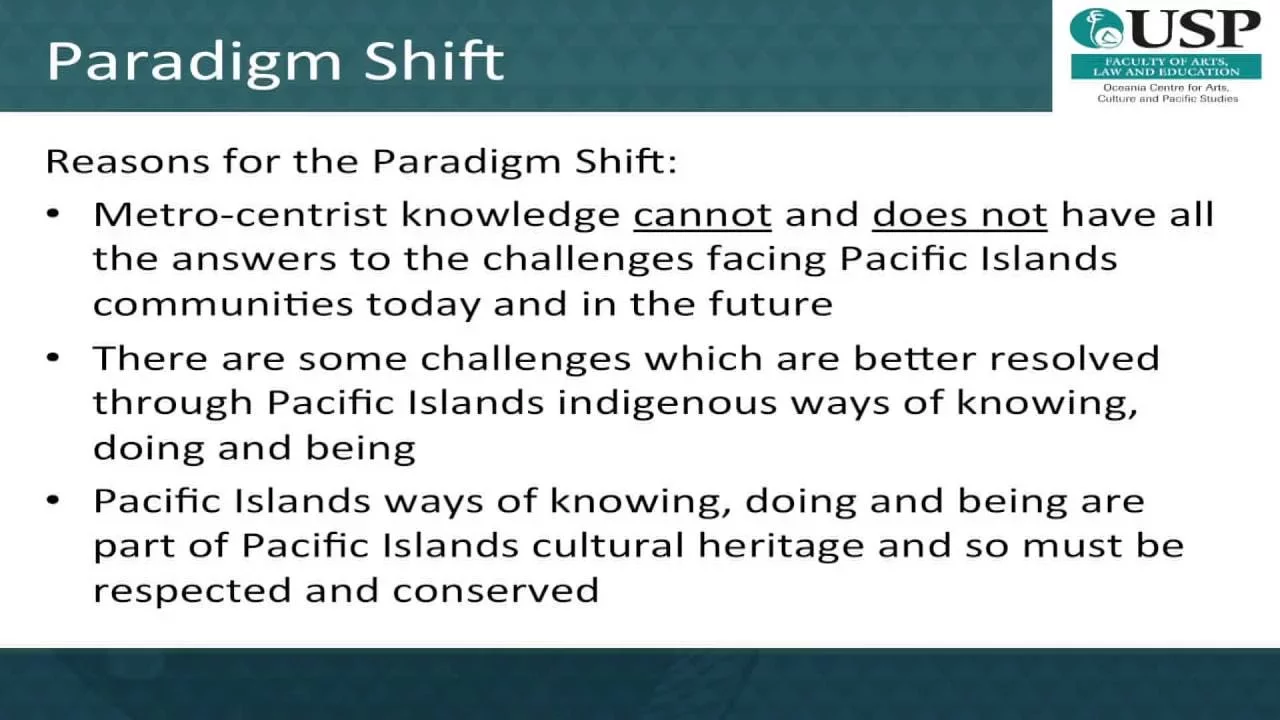 Paradigm Shift

USP
FACULTY OF ARTS, LAW AND EDUCATION
Oceania Centre for Arts, Culture and Pacific Studies

Reasons for the Paradigm Shift:

• Metro-centrist knowledge cannot and does not have all the answers to the challenges facing Pacific Islands communities today and in the future

• There are some challenges which are better resolved through Pacific Islands indigenous ways of knowing, doing and being

• Pacific Islands ways of knowing, doing and being are part of Pacific Islands cultural heritage and so must be respected and conserved